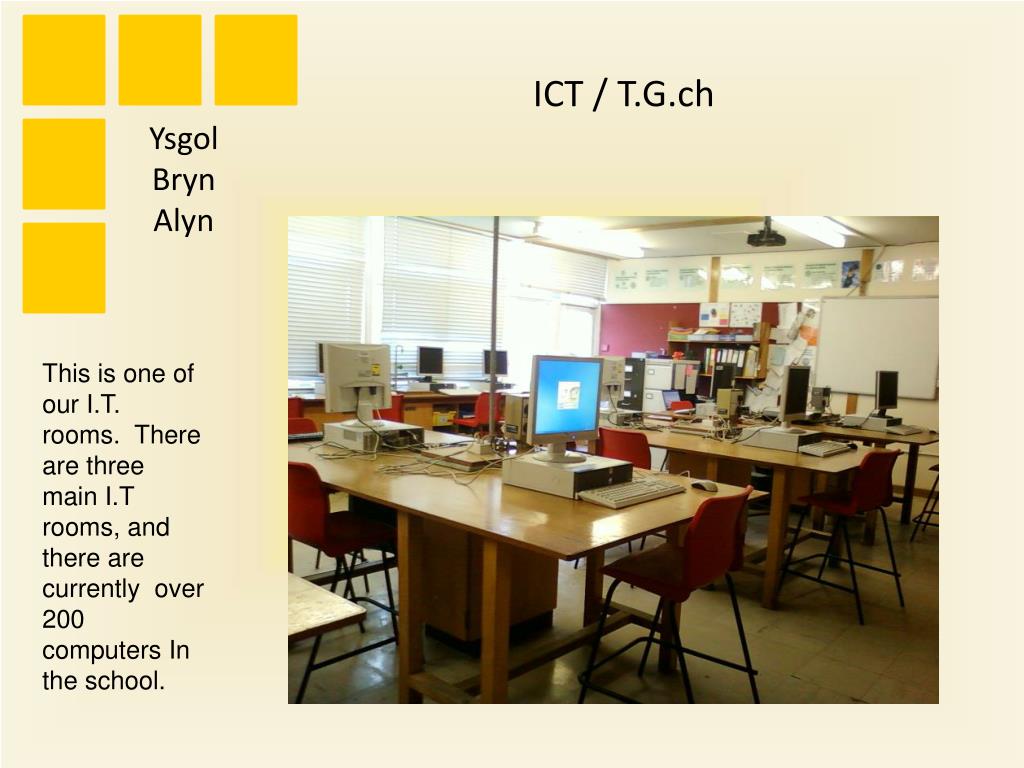 ICT / T.G.ch

Ysgol Bryn Alyn

This is one of our I.T. rooms. There are three main I.T rooms, and there are currently over 200 computers In the school.